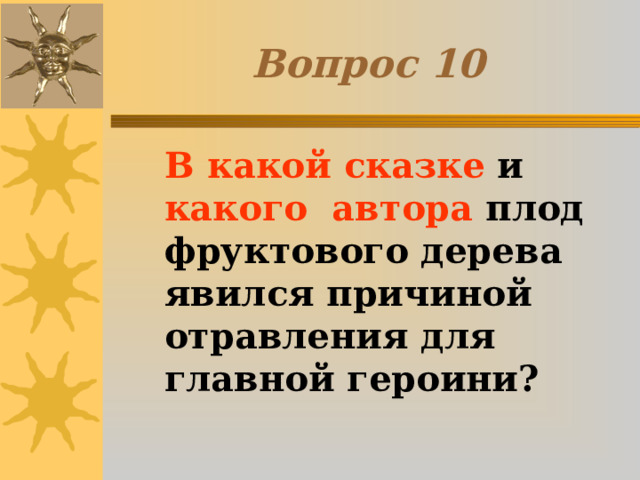 Вопрос 10

В какой сказке и какого автора плод фруктового дерева явился причиной отравления для главной героини?